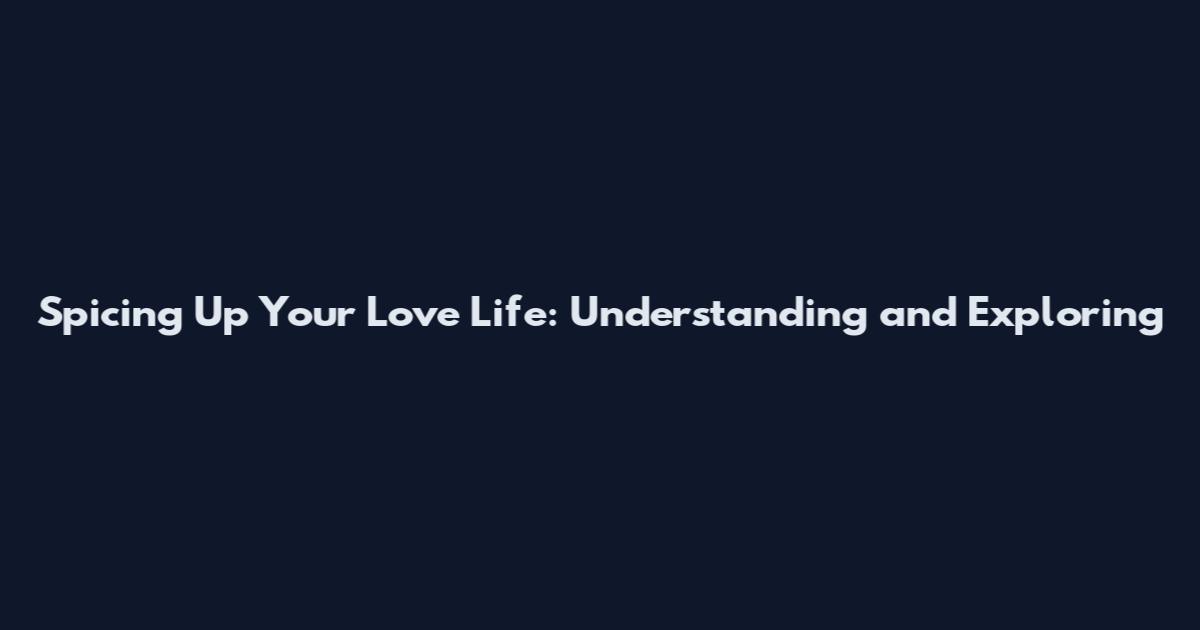 Spicing Up Your Love Life: Understanding and Exploring